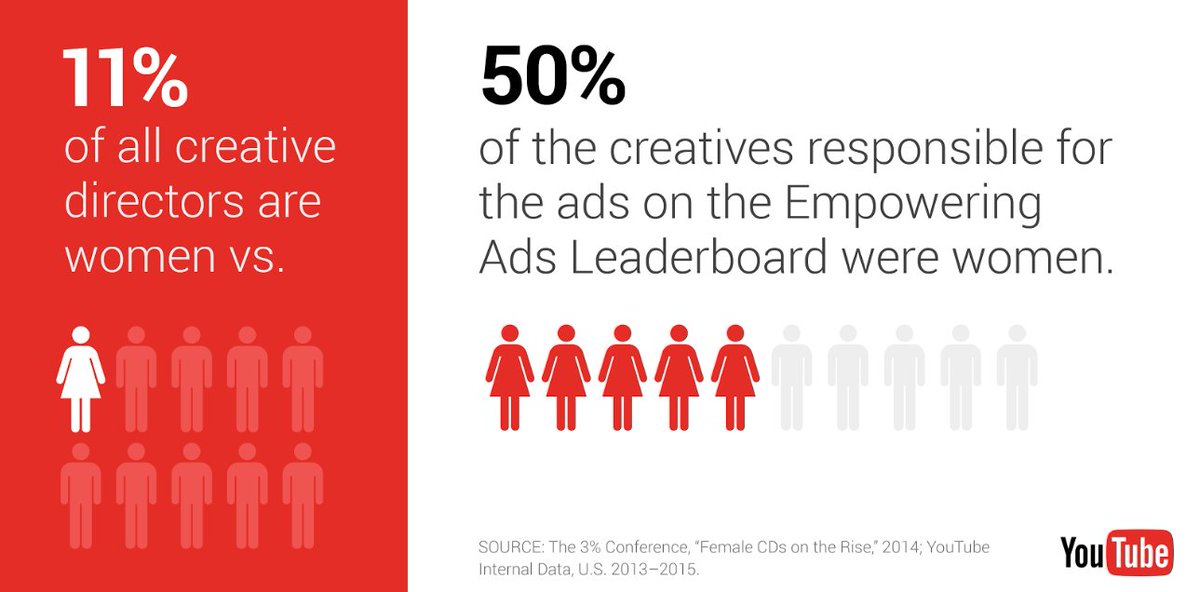 11%
of all creative directors are women vs.

50%
of the creatives responsible for the ads on the Empowering Ads Leaderboard were women.

SOURCE: The 3% Conference, "Female CDs on the Rise," 2014; YouTube Internal Data, U.S. 2013–2015.

YouTube